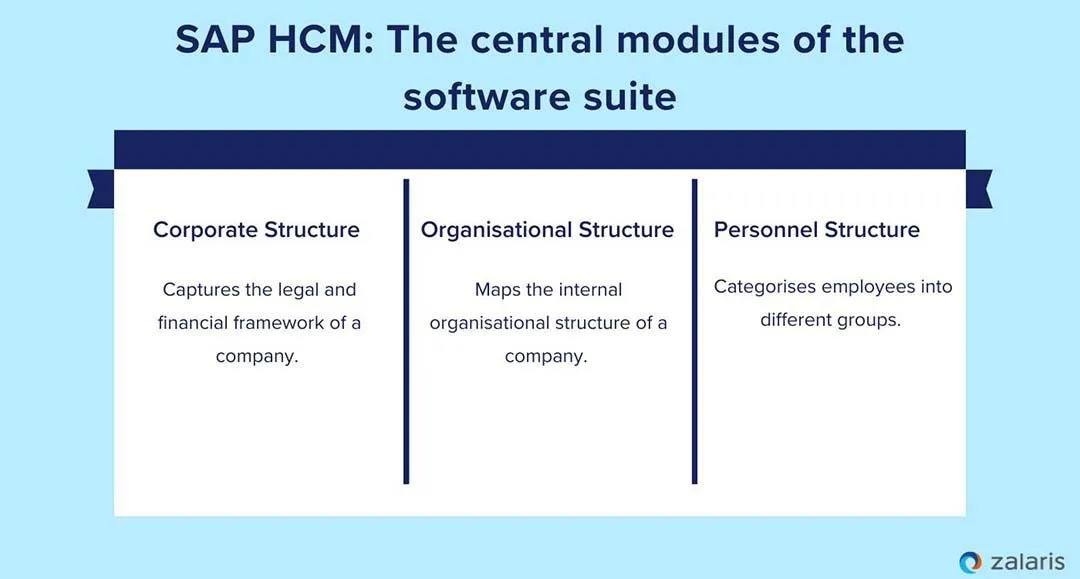 SAP HCM: The central modules of the software suite

Corporate Structure

Captures the legal and financial framework of a company.

Organisational Structure

Maps the internal organisational structure of a company.

Personnel Structure

Categorises employees into different groups.

zalaris